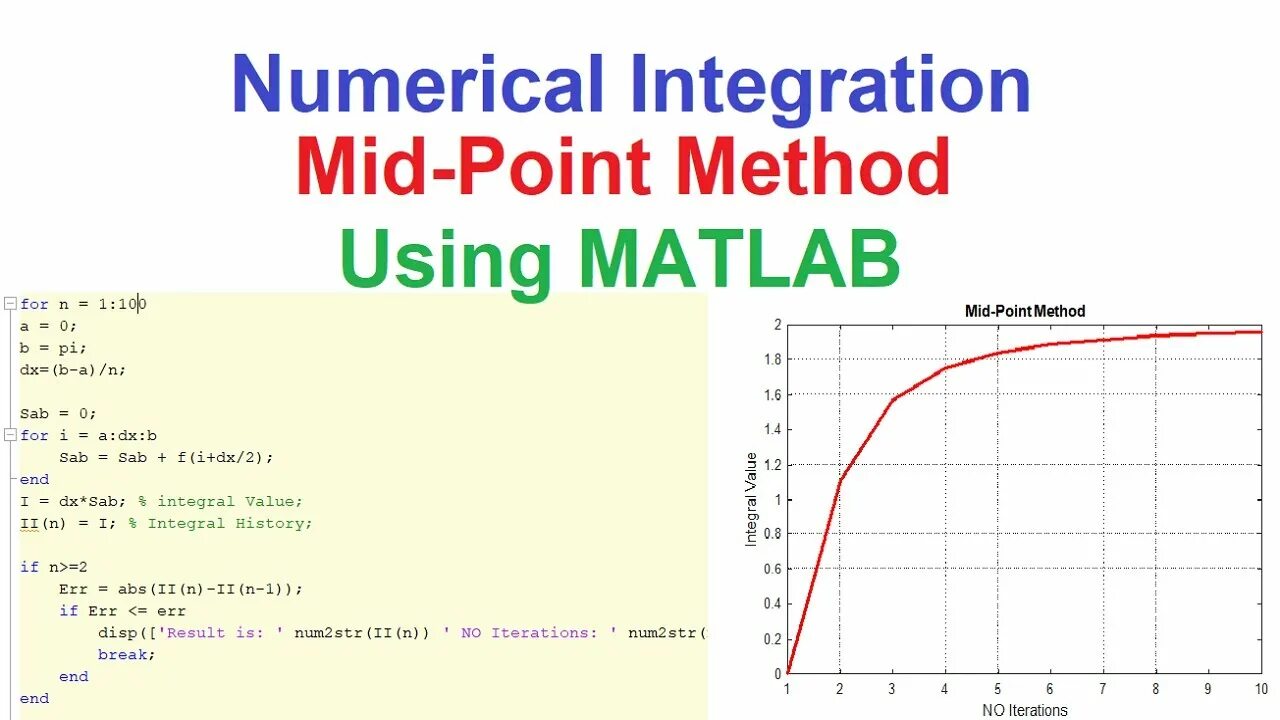 Numerical Integration
Mid-Point Method
Using MATLAB

for n = 1:100
a = 0;
b = pi;
dx=(b-a)/n;

Sab = 0;
for i = a:dx:b
    Sab = Sab + f(i+dx/2);
end
I = dx*Sab; % integral Value;
II(n) = I; % Integral History;

if n>=2
    Err = abs(II(n)-II(n-1));
    if Err <= err
        disp(['Result is: ' num2str(II(n)) ' NO Iterations: ' num2str(
        break;
    end
end

Mid-Point Method

Integral Value

2
1.8
1.6
1.4
1.2
1
0.8
0.6
0.4
0.2
0

1 2 3 4 5 6 7 8 9 10

NO Iterations